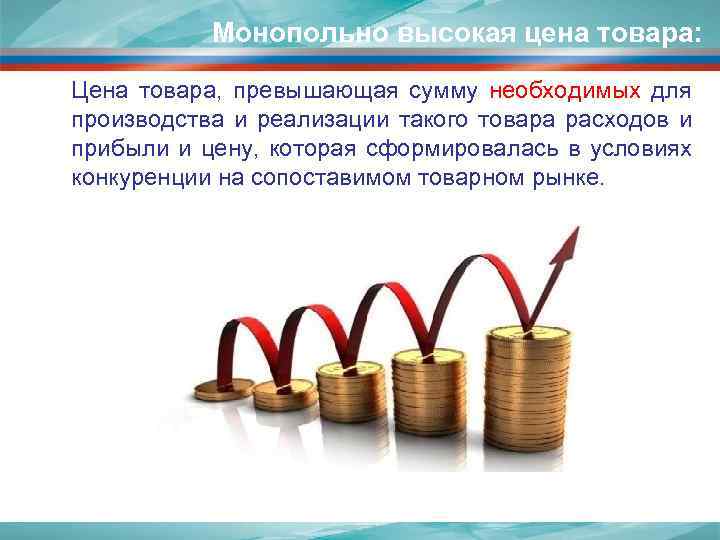 Монопольно высокая цена товара:

Цена товара, превышающая сумму необходимых для производства и реализации такого товара расходов и прибыли и цену, которая сформировалась в условиях конкуренции на сопоставимом товарном рынке.